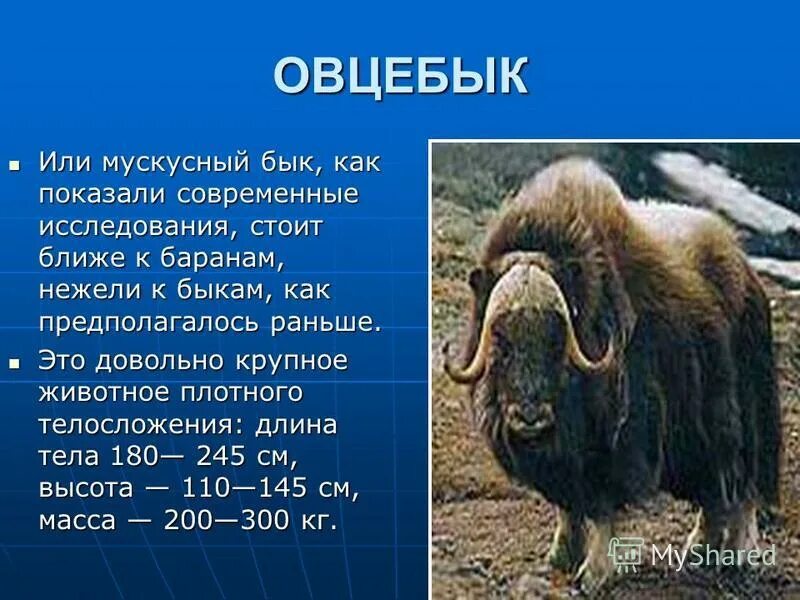 ОВЦЕБЫК

▪ Или мускусный бык, как показали современные исследования, стоит ближе к баранам, нежели к быкам, как предполагалось раньше.

▪ Это довольно крупное животное плотного телосложения: длина тела 180— 245 см, высота — 110—145 см, масса — 200—300 кг.

MyShared